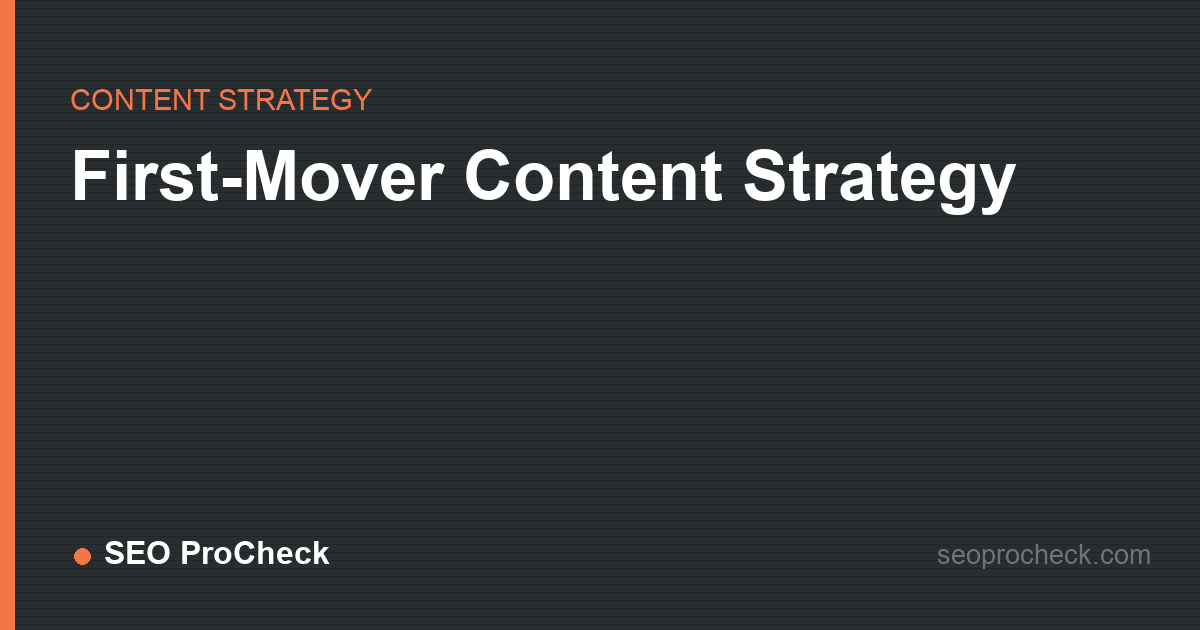 CONTENT STRATEGY

First-Mover Content Strategy

SEO ProCheck

seoprocheck.com